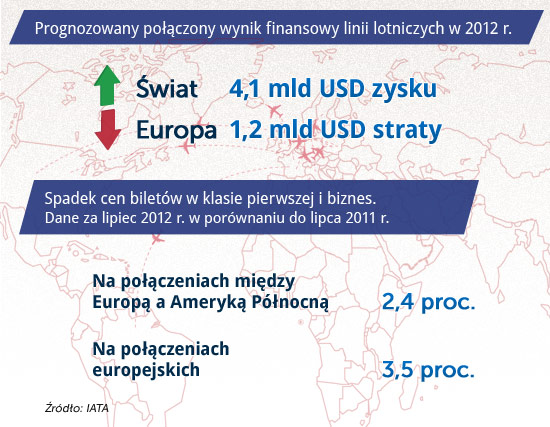 Prognozowany połączony wynik finansowy linii lotniczych w 2012 r.

Świat 4,1 mld USD zysku

Europa 1,2 mld USD straty

Spadek cen biletów w klasie pierwszej i biznes.
Dane za lipiec 2012 r. w porównaniu do lipca 2011 r.

Na połączeniach między Europą a Ameryką Północną 2,4 proc.

Na połączeniach europejskich 3,5 proc.

Źródło: IATA